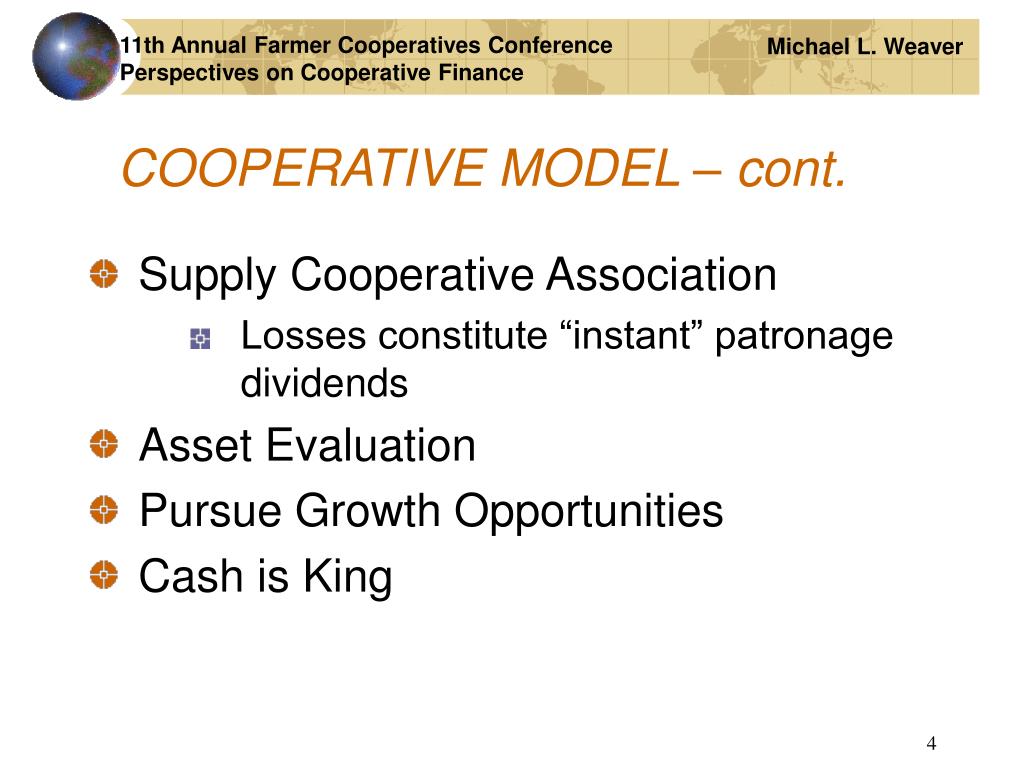 11th Annual Farmer Cooperatives Conference
Perspectives on Cooperative Finance

Michael L. Weaver

COOPERATIVE MODEL – cont.

Supply Cooperative Association

Losses constitute “instant” patronage dividends

Asset Evaluation

Pursue Growth Opportunities

Cash is King

4